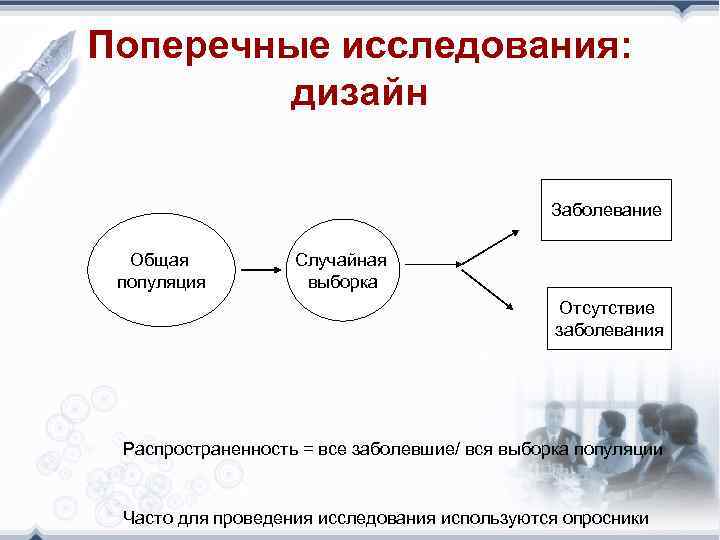 Поперечные исследования: дизайн

Общая популяция

Случайная выборка

Заболевание

Отсутствие заболевания

Распространенность = все заболевшие/ вся выборка популяции

Часто для проведения исследования используются опросники